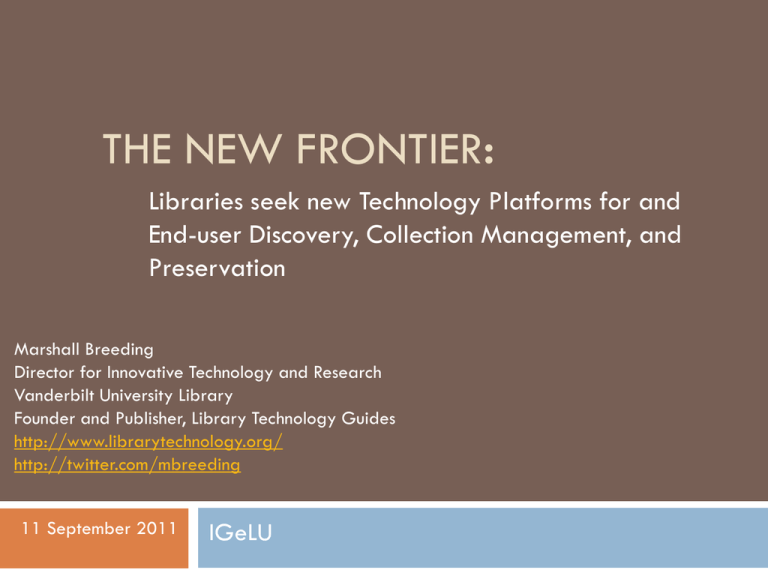 THE NEW FRONTIER:

Libraries seek new Technology Platforms for and End-user Discovery, Collection Management, and Preservation

Marshall Breeding
Director for Innovative Technology and Research
Vanderbilt University Library
Founder and Publisher, Library Technology Guides
http://www.librarytechnology.org/
http://twitter.com/mbreeding

11 September 2011

IGeLU